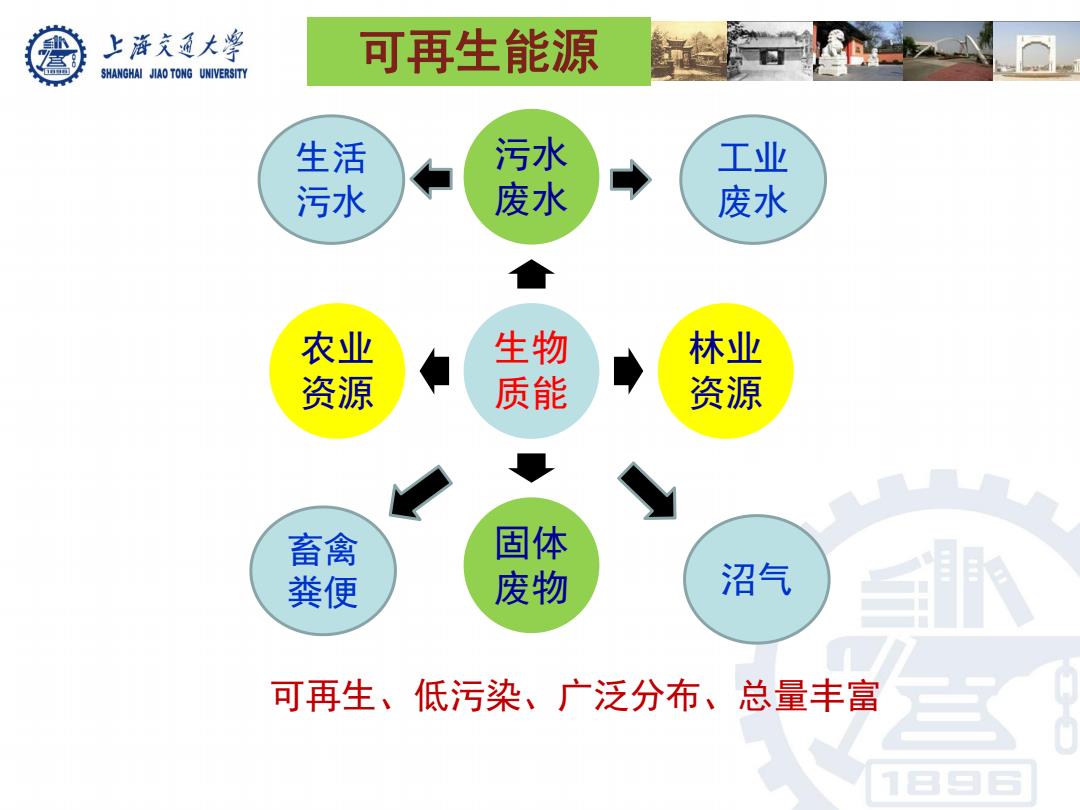 上海交通大学
SHANGHAI JIAO TONG UNIVERSITY

可再生能源

生活污水

污水废水

工业废水

农业资源

生物质能

林业资源

畜禽粪便

固体废物

沼气

可再生、低污染、广泛分布、总量丰富

1896